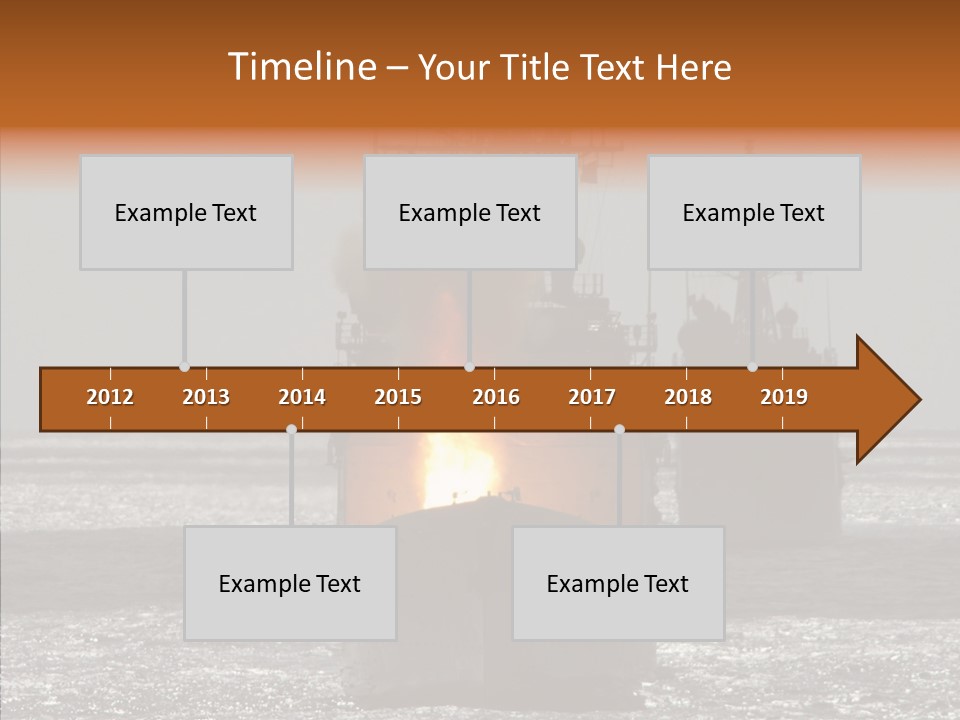 Timeline – Your Title Text Here

Example Text

Example Text

Example Text

2012 2013 2014 2015 2016 2017 2018 2019

Example Text

Example Text